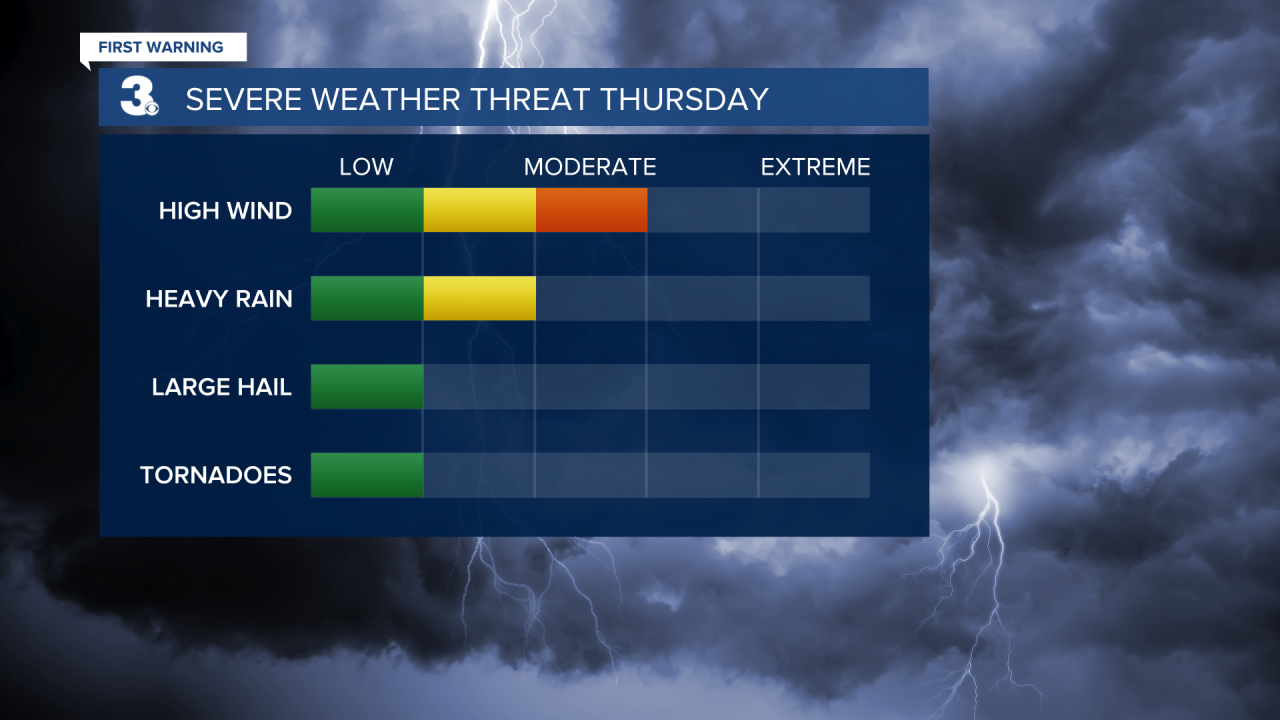 FIRST WARNING

3

SEVERE WEATHER THREAT THURSDAY

LOW MODERATE EXTREME

HIGH WIND

HEAVY RAIN

LARGE HAIL

TORNADOES